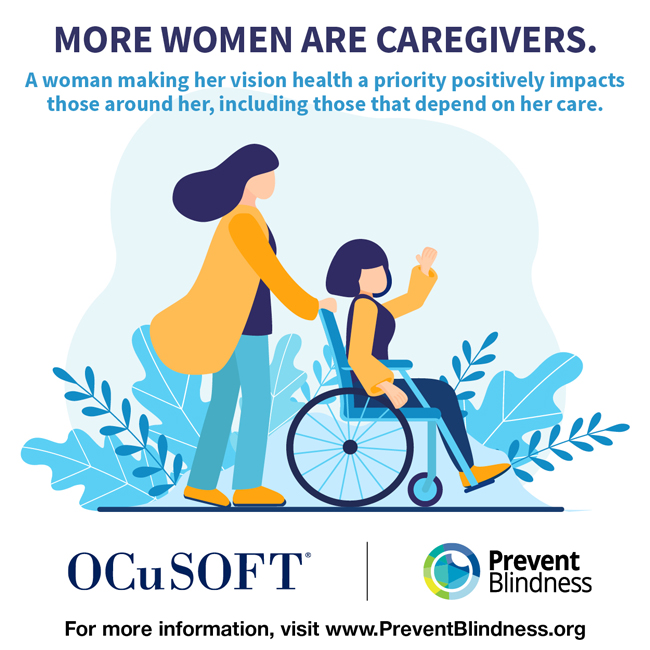 MORE WOMEN ARE CAREGIVERS.

A woman making her vision health a priority positively impacts those around her, including those that depend on her care.

OCuSOFT®

Prevent Blindness

For more information, visit www.PreventBlindness.org